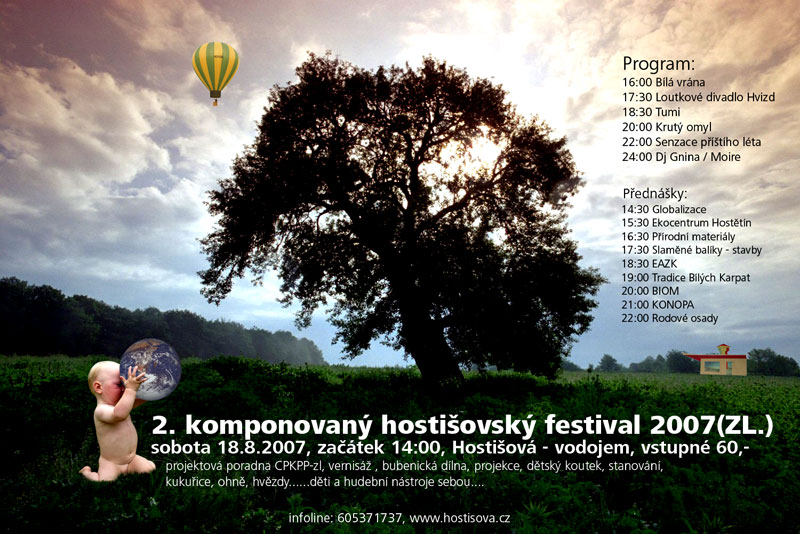 Program:
16:00 Bílá vrána
17:30 Loutkové divadlo Hvizd
18:30 Tumi
20:00 Krutý omyl
22:00 Senzace příštího léta
24:00 Dj Gnina / Moire

Přednášky:
14:30 Globalizace
15:30 Ekocentrum Hostětín
16:30 Přírodní materiály
17:30 Slaměné balíky - stavby
18:30 EAZK
19:00 Tradice Bílých Karpat
20:00 BIOM
21:00 KONOPA
22:00 Rodové osady

2. komponovaný hostišovský festival 2007(ZL.)
sobota 18.8.2007, začátek 14:00, Hostišová - vodojem, vstupné 60,-
projektová poradna CPKPP-zl, vernisáž , bubenická dílna, projekce, dětský koutek, stanování, kukuřice, ohně, hvězdy......děti a hudební nástroje sebou....

infoline: 605371737, www.hostisova.cz